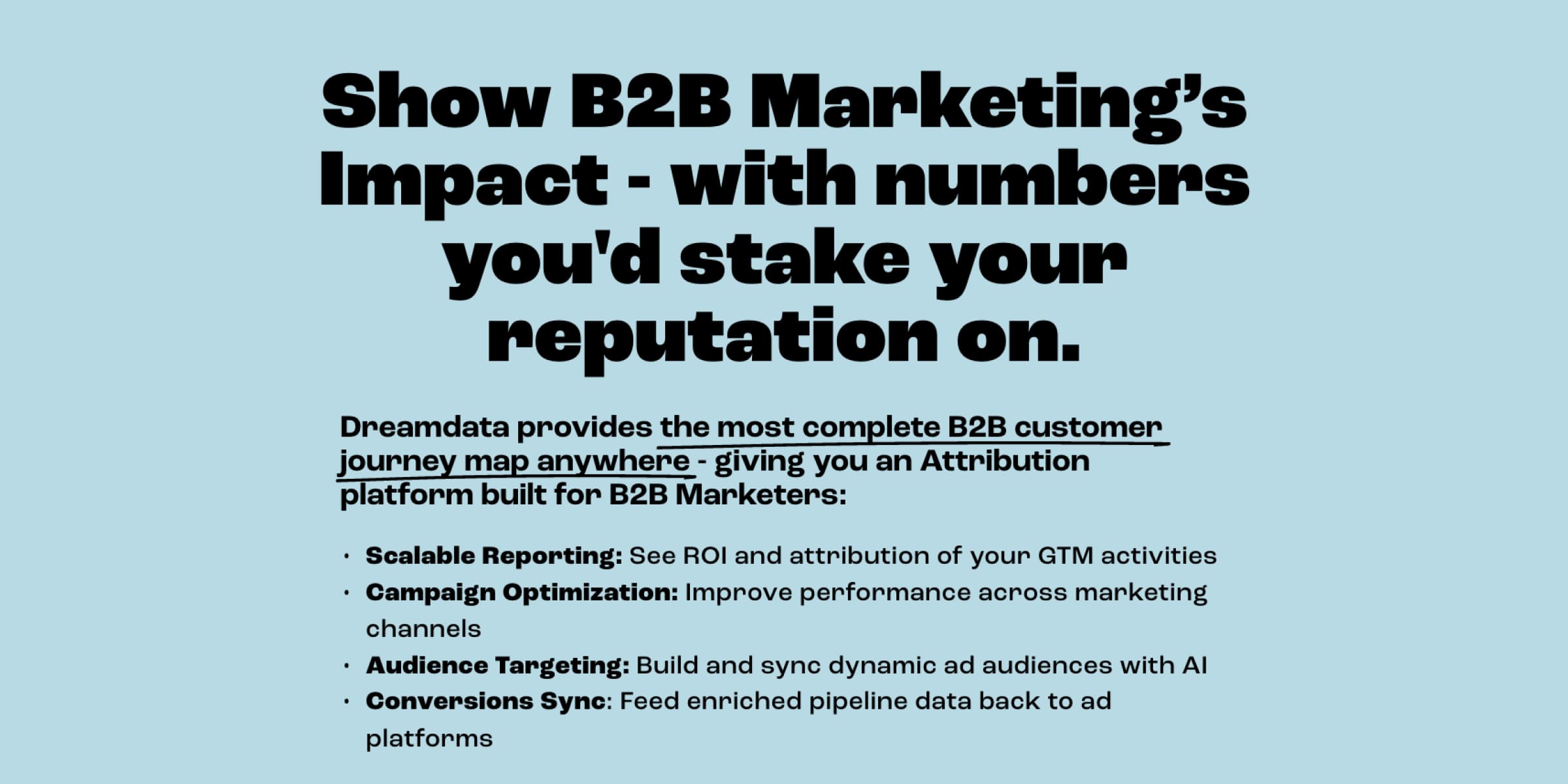 Show B2B Marketing's Impact - with numbers you'd stake your reputation on.

Dreamdata provides the most complete B2B customer journey map anywhere - giving you an Attribution platform built for B2B Marketers:

• Scalable Reporting: See ROI and attribution of your GTM activities
• Campaign Optimization: Improve performance across marketing channels
• Audience Targeting: Build and sync dynamic ad audiences with AI
• Conversions Sync: Feed enriched pipeline data back to ad platforms